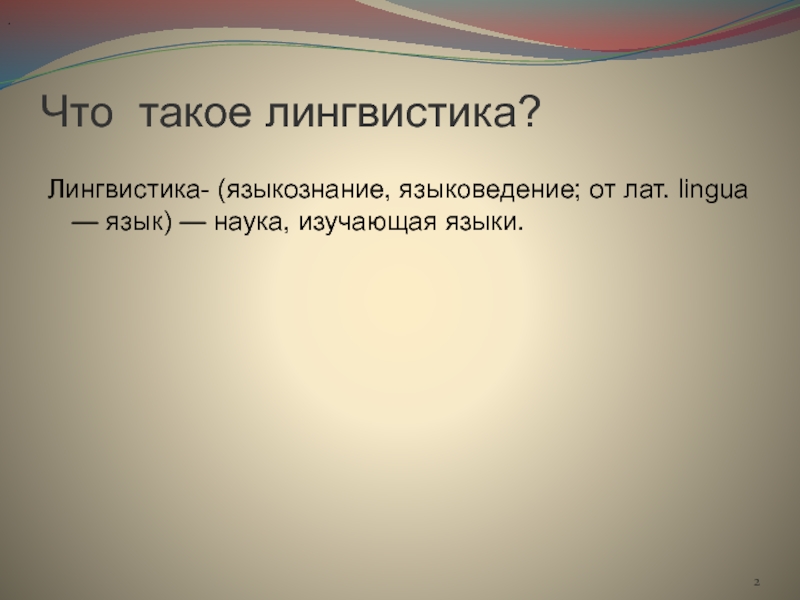 Что такое лингвистика?

Лингвистика- (языкознание, языковедение; от лат. lingua — язык) — наука, изучающая языки.

2